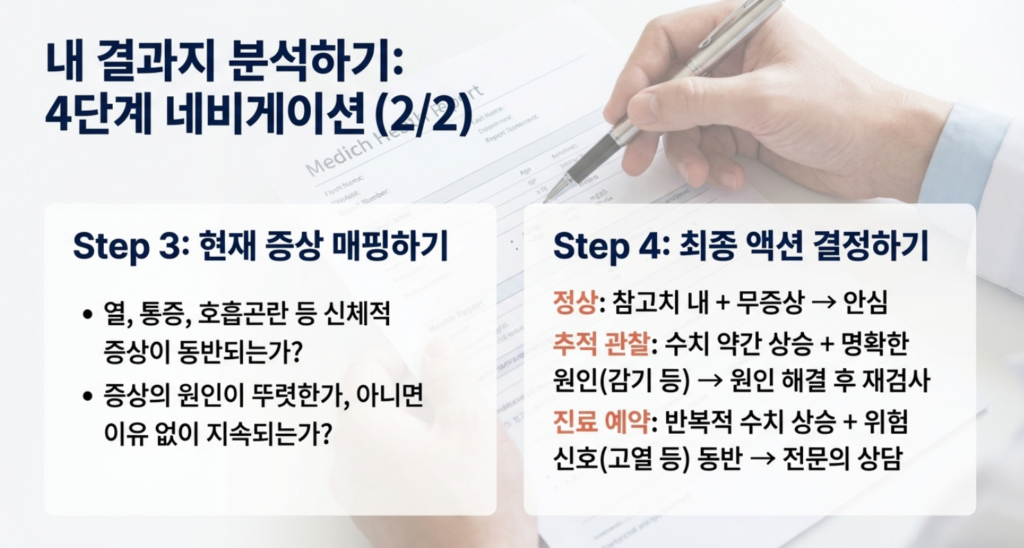 내 결과지 분석하기:
4단계 네비게이션 (2/2)

Step 3: 현재 증상 매핑하기

• 열, 통증, 호흡곤란 등 신체적 증상이 동반되는가?
• 증상의 원인이 뚜렷한가, 아니면 이유 없이 지속되는가?

Step 4: 최종 액션 결정하기

정상: 참고치 내 + 무증상 → 안심
추적 관찰: 수치 약간 상승 + 명확한 원인(감기 등) → 원인 해결 후 재검사
진료 예약: 반복적 수치 상승 + 위험 신호(고열 등) 동반 → 전문의 상담